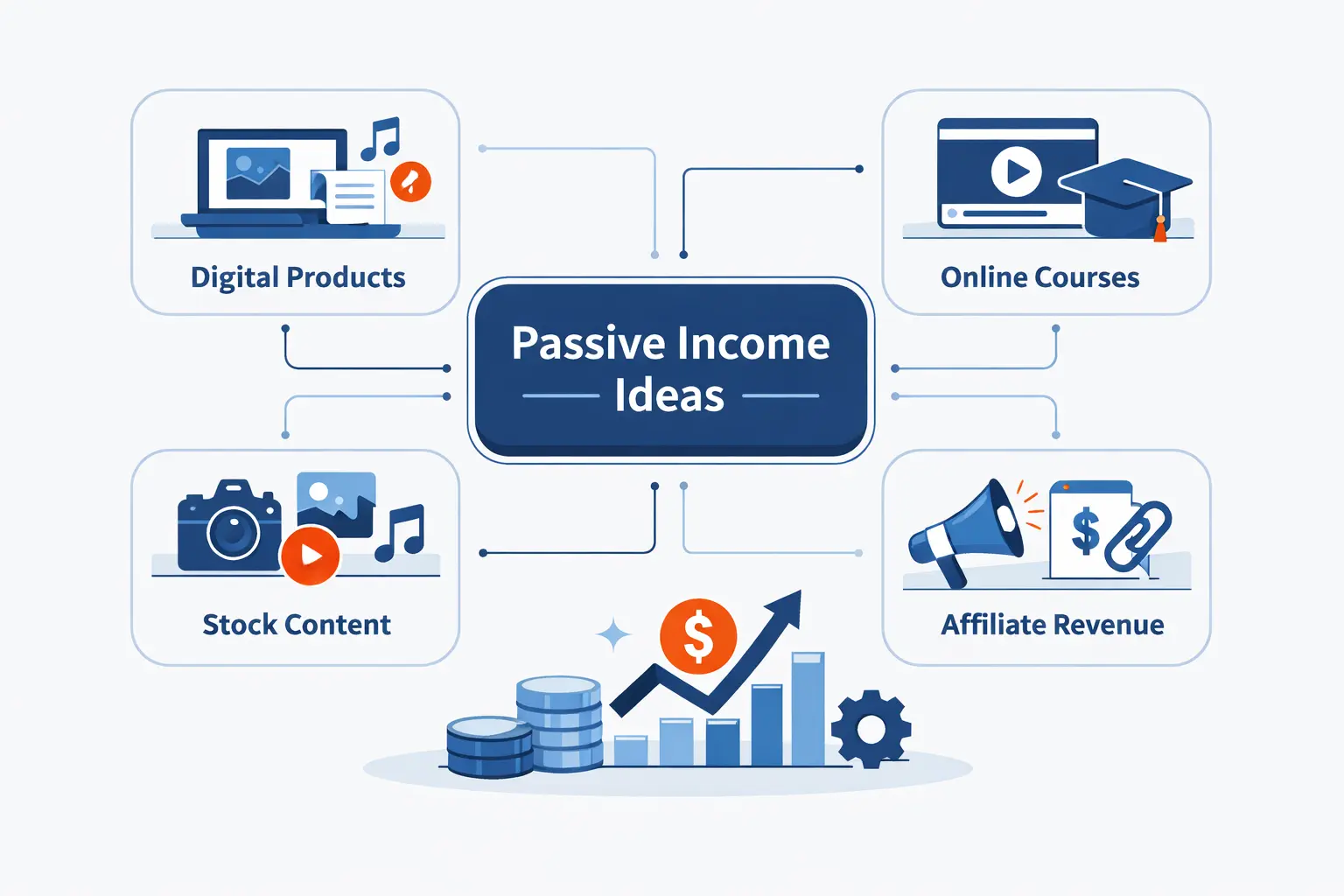 Digital Products

Online Courses

Passive Income Ideas

Stock Content

Affiliate Revenue

$

$